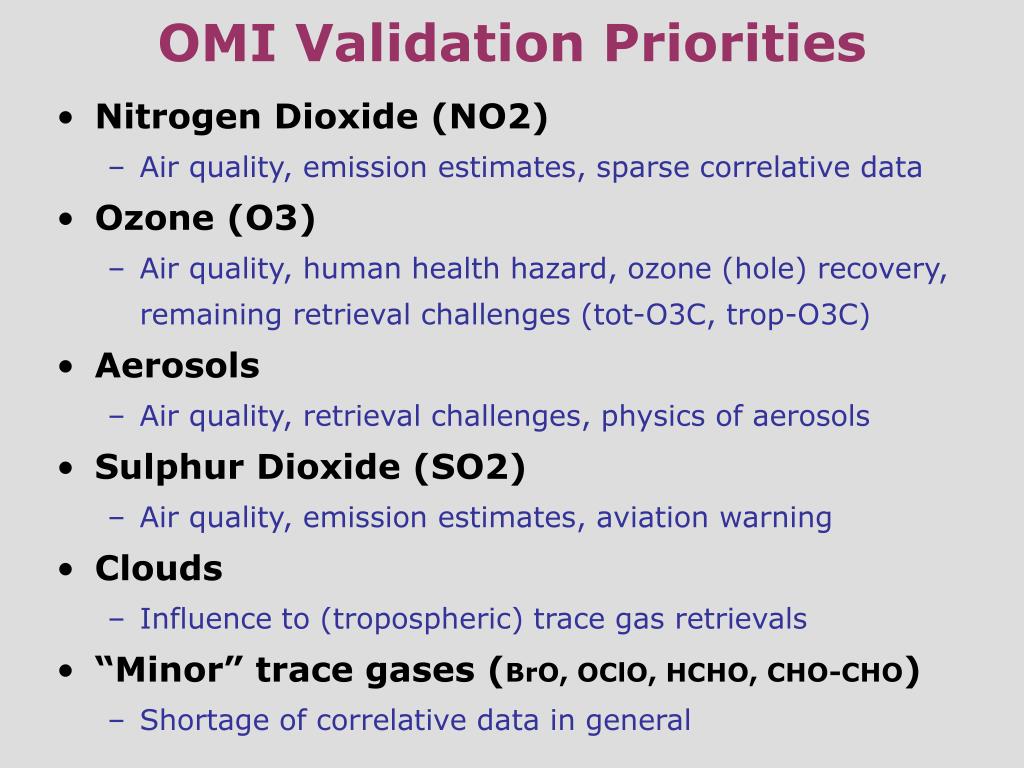 OMI Validation Priorities

• Nitrogen Dioxide (NO2)
– Air quality, emission estimates, sparse correlative data

• Ozone (O3)
– Air quality, human health hazard, ozone (hole) recovery, remaining retrieval challenges (tot-O3C, trop-O3C)

• Aerosols
– Air quality, retrieval challenges, physics of aerosols

• Sulphur Dioxide (SO2)
– Air quality, emission estimates, aviation warning

• Clouds
– Influence to (tropospheric) trace gas retrievals

• “Minor” trace gases (BrO, OClO, HCHO, CHO-CHO)
– Shortage of correlative data in general